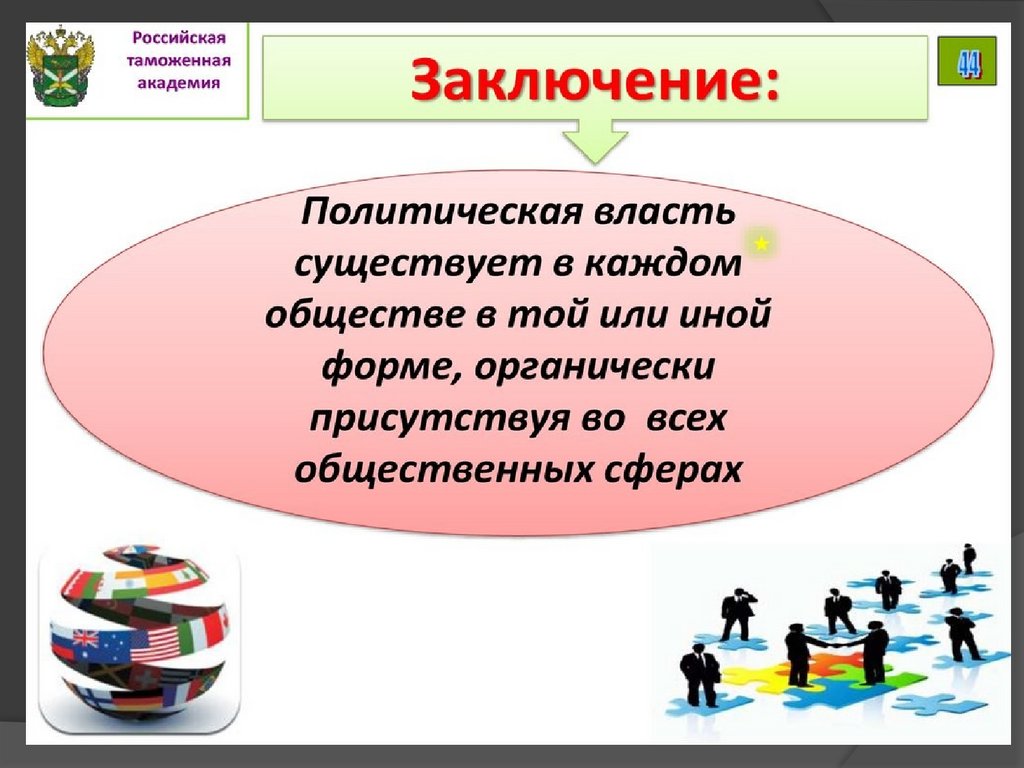 Российская таможенная академия

Заключение:

44

Политическая власть существует в каждом обществе в той или иной форме, органически присутствуя во всех общественных сферах